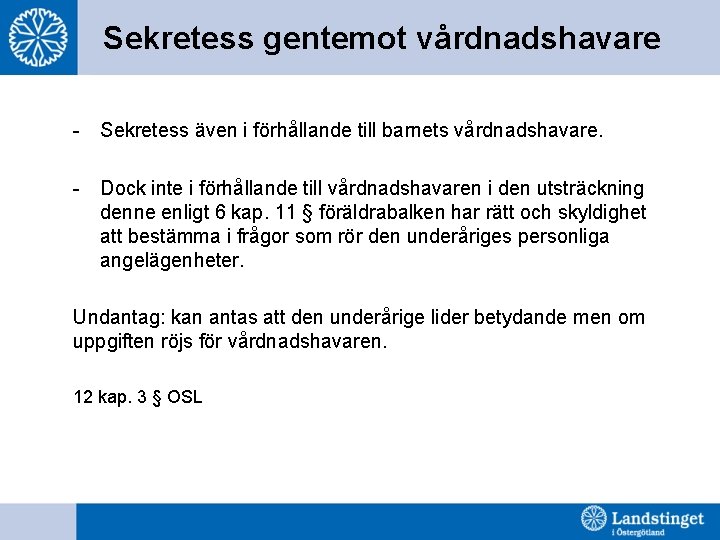 Sekretess gentemot vårdnadshavare

- Sekretess även i förhållande till barnets vårdnadshavare.

- Dock inte i förhållande till vårdnadshavaren i den utsträckning denne enligt 6 kap. 11 § föräldrabalken har rätt och skyldighet att bestämma i frågor som rör den underåriges personliga angelägenheter.

Undantag: kan antas att den underårige lider betydande men om uppgiften röjs för vårdnadshavaren.

12 kap. 3 § OSL

Landstinget i Östergötland